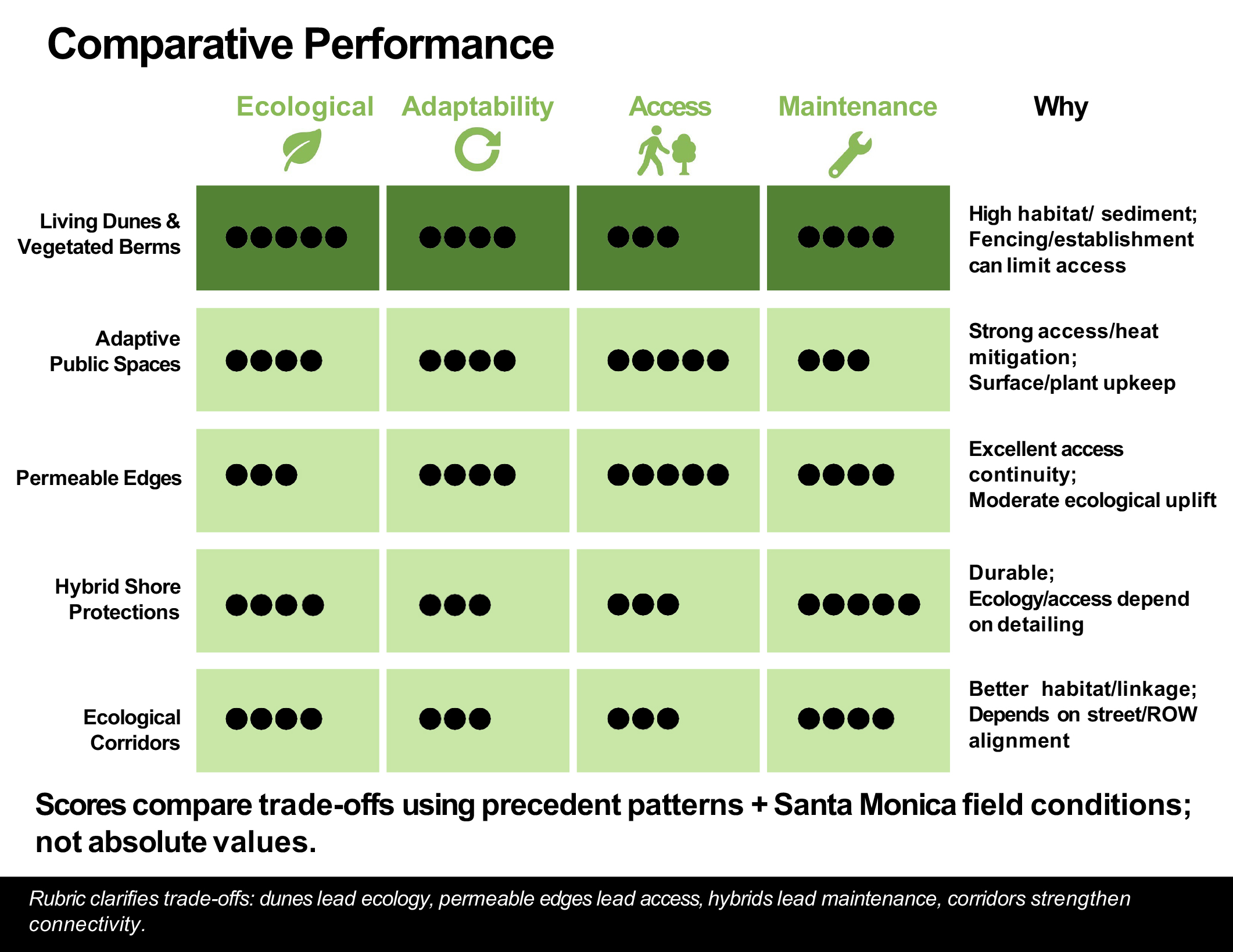 Comparative Performance

| | Ecological | Adaptability | Access | Maintenance | Why |
|---|---|---|---|---|---|
| Living Dunes & Vegetated Berms | ●●●●● | ●●●● | ●●● | ●●●● | High habitat/ sediment; Fencing/establishment can limit access |
| Adaptive Public Spaces | ●●●● | ●●●● | ●●●●● | ●●● | Strong access/heat mitigation; Surface/plant upkeep |
| Permeable Edges | ●●● | ●●●● | ●●●●● | ●●●● | Excellent access continuity; Moderate ecological uplift |
| Hybrid Shore Protections | ●●●● | ●●● | ●●● | ●●●●● | Durable; Ecology/access depend on detailing |
| Ecological Corridors | ●●●● | ●●● | ●●● | ●●●● | Better habitat/linkage; Depends on street/ROW alignment |

Scores compare trade-offs using precedent patterns + Santa Monica field conditions; not absolute values.

Rubric clarifies trade-offs: dunes lead ecology, permeable edges lead access, hybrids lead maintenance, corridors strengthen connectivity.